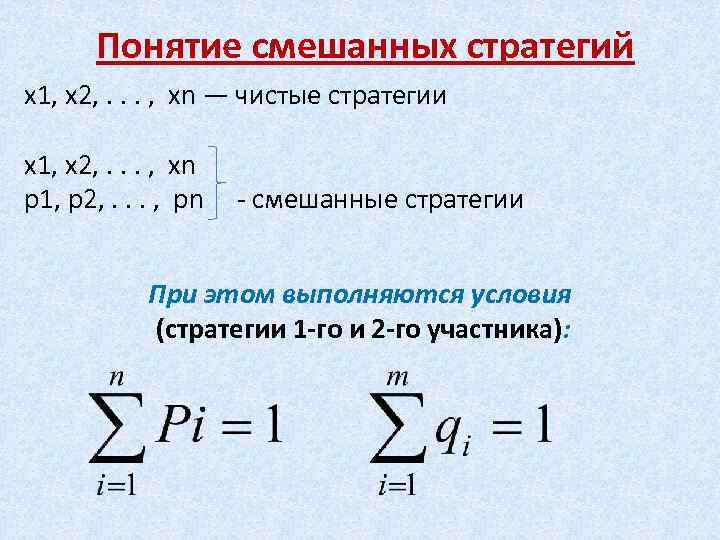 Понятие смешанных стратегий

x1, x2, . . . , xn — чистые стратегии

x1, x2, . . . , xn
p1, p2, . . . , pn - смешанные стратегии

При этом выполняются условия
(стратегии 1-го и 2-го участника):

$\sum_{i=1}^{n} Pi = 1$ $\sum_{i=1}^{m} q_i = 1$